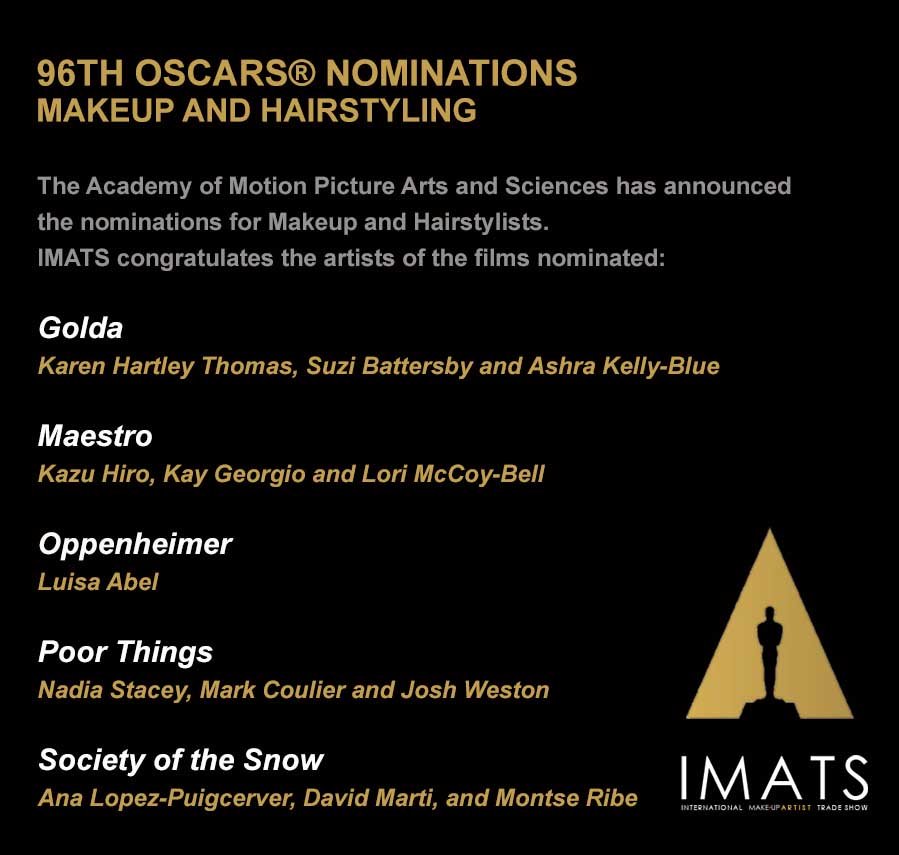 96TH OSCARS® NOMINATIONS
MAKEUP AND HAIRSTYLING

The Academy of Motion Picture Arts and Sciences has announced the nominations for Makeup and Hairstylists.
IMATS congratulates the artists of the films nominated:

Golda
Karen Hartley Thomas, Suzi Battersby and Ashra Kelly-Blue

Maestro
Kazu Hiro, Kay Georgio and Lori McCoy-Bell

Oppenheimer
Luisa Abel

Poor Things
Nadia Stacey, Mark Coulier and Josh Weston

Society of the Snow
Ana Lopez-Puigcerver, David Marti, and Montse Ribe

IMATS
INTERNATIONAL MAKE-UP ARTIST TRADE SHOW